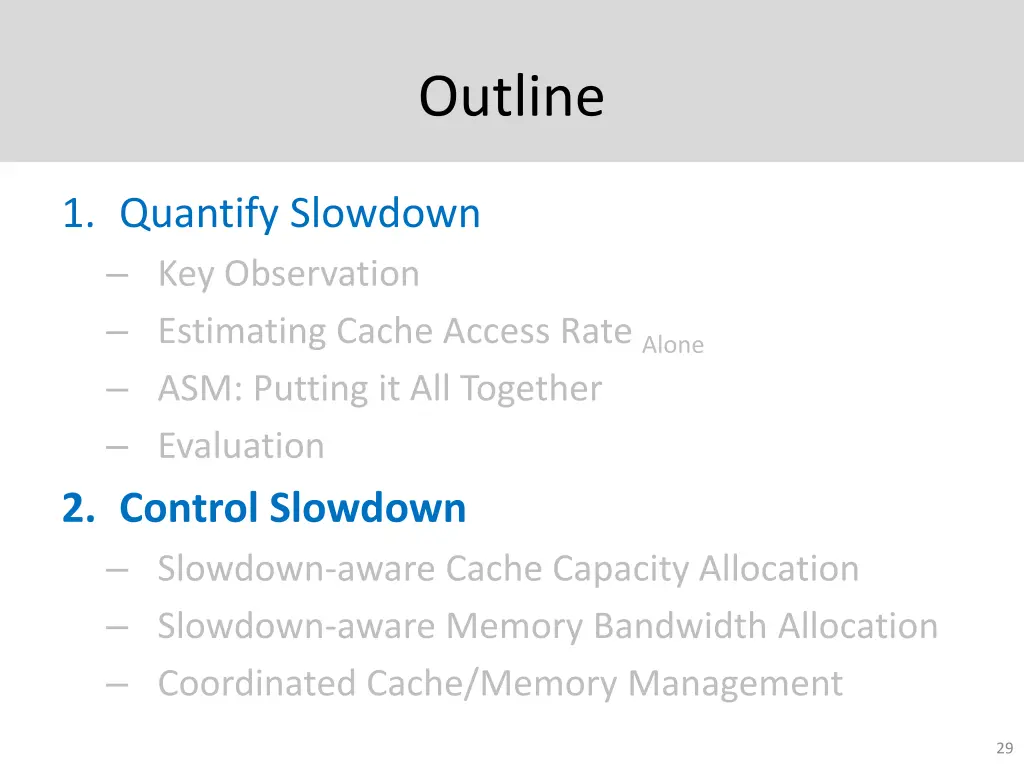 Outline

1. Quantify Slowdown
– Key Observation
– Estimating Cache Access Rate $_{Alone}$
– ASM: Putting it All Together
– Evaluation

2. Control Slowdown
– Slowdown-aware Cache Capacity Allocation
– Slowdown-aware Memory Bandwidth Allocation
– Coordinated Cache/Memory Management

29